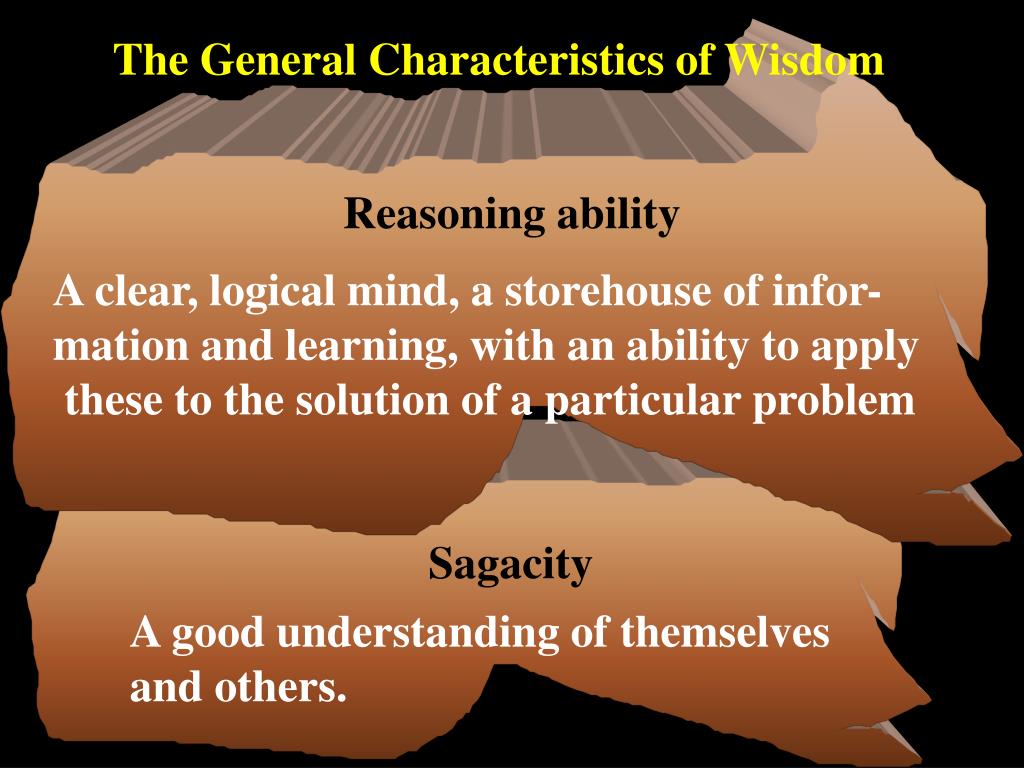 The General Characteristics of Wisdom

Reasoning ability

A clear, logical mind, a storehouse of information and learning, with an ability to apply these to the solution of a particular problem

Sagacity

A good understanding of themselves and others.